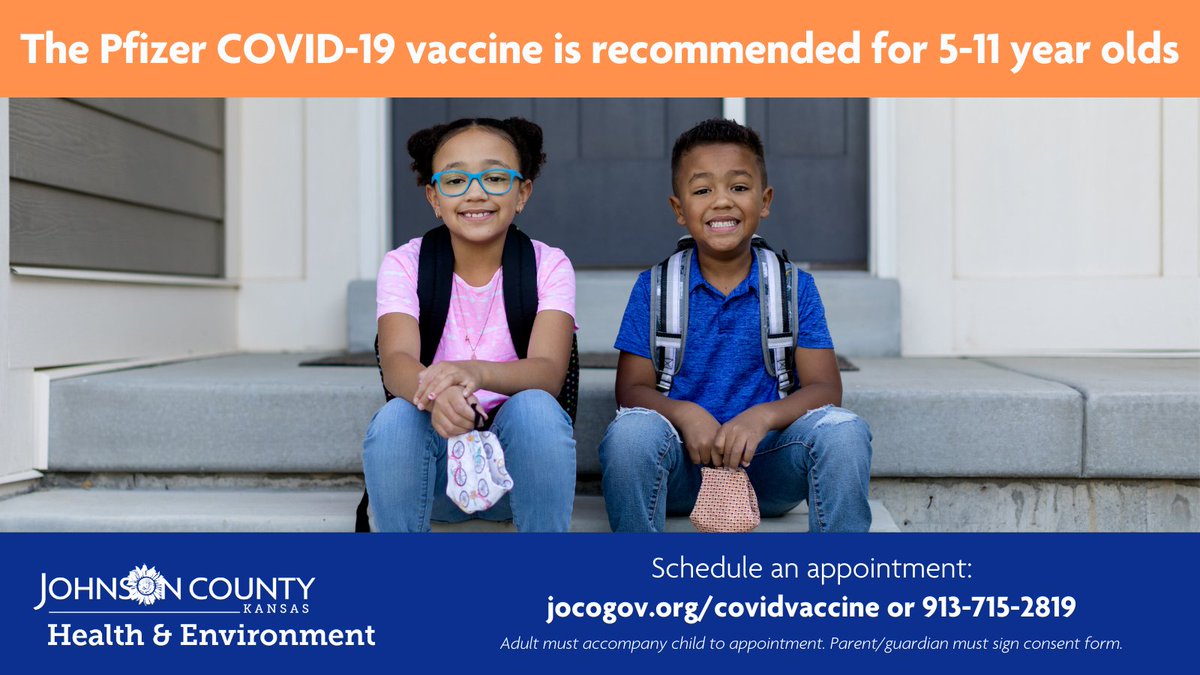 The Pfizer COVID-19 vaccine is recommended for 5-11 year olds

JOHNSON COUNTY
KANSAS
Health & Environment

Schedule an appointment:
jocogov.org/covidvaccine or 913-715-2819
Adult must accompany child to appointment. Parent/guardian must sign consent form.